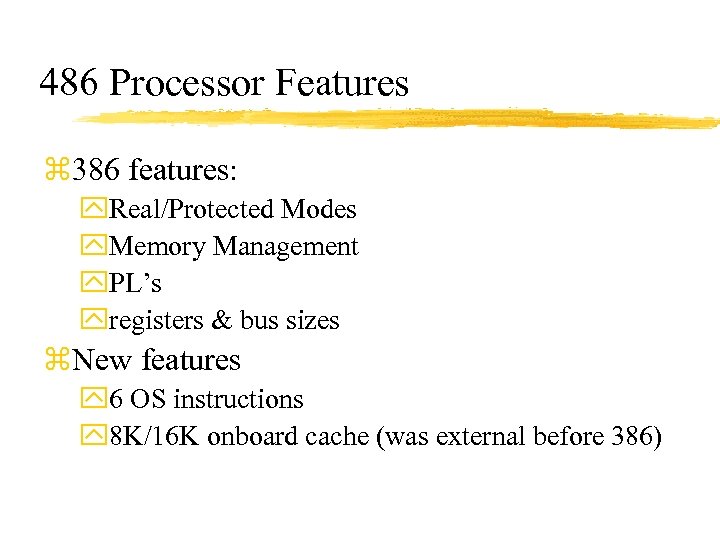 486 Processor Features

386 features:
Real/Protected Modes
Memory Management
PL’s
registers & bus sizes

New features
6 OS instructions
8K/16K onboard cache (was external before 386)